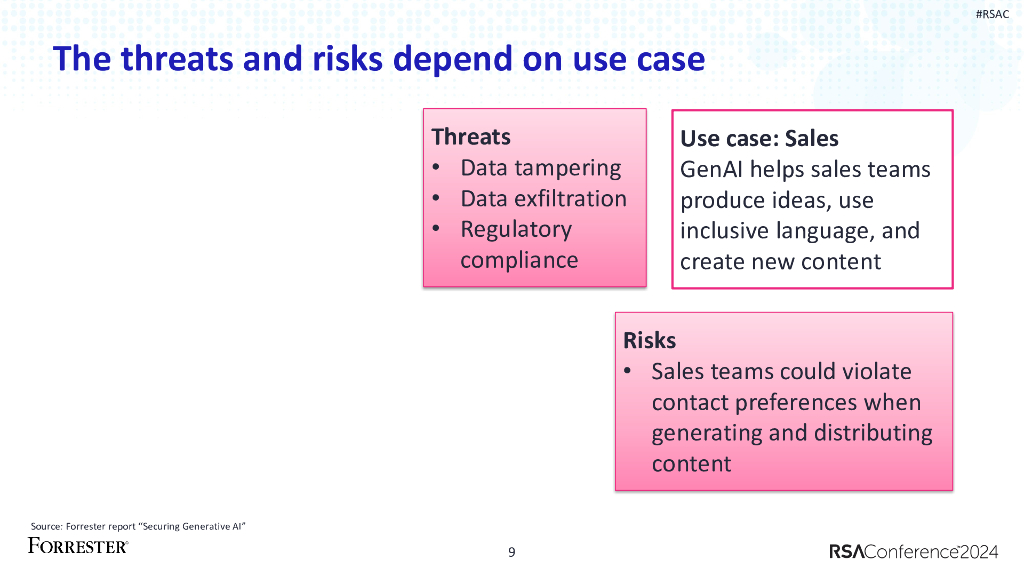 #RSAC

The threats and risks depend on use case

Threats
• Data tampering
• Data exfiltration
• Regulatory compliance

Use case: Sales
GenAI helps sales teams produce ideas, use inclusive language, and create new content

Risks
• Sales teams could violate contact preferences when generating and distributing content

Source: Forrester report "Securing Generative AI"

FORRESTER®

9

RSAConference2024